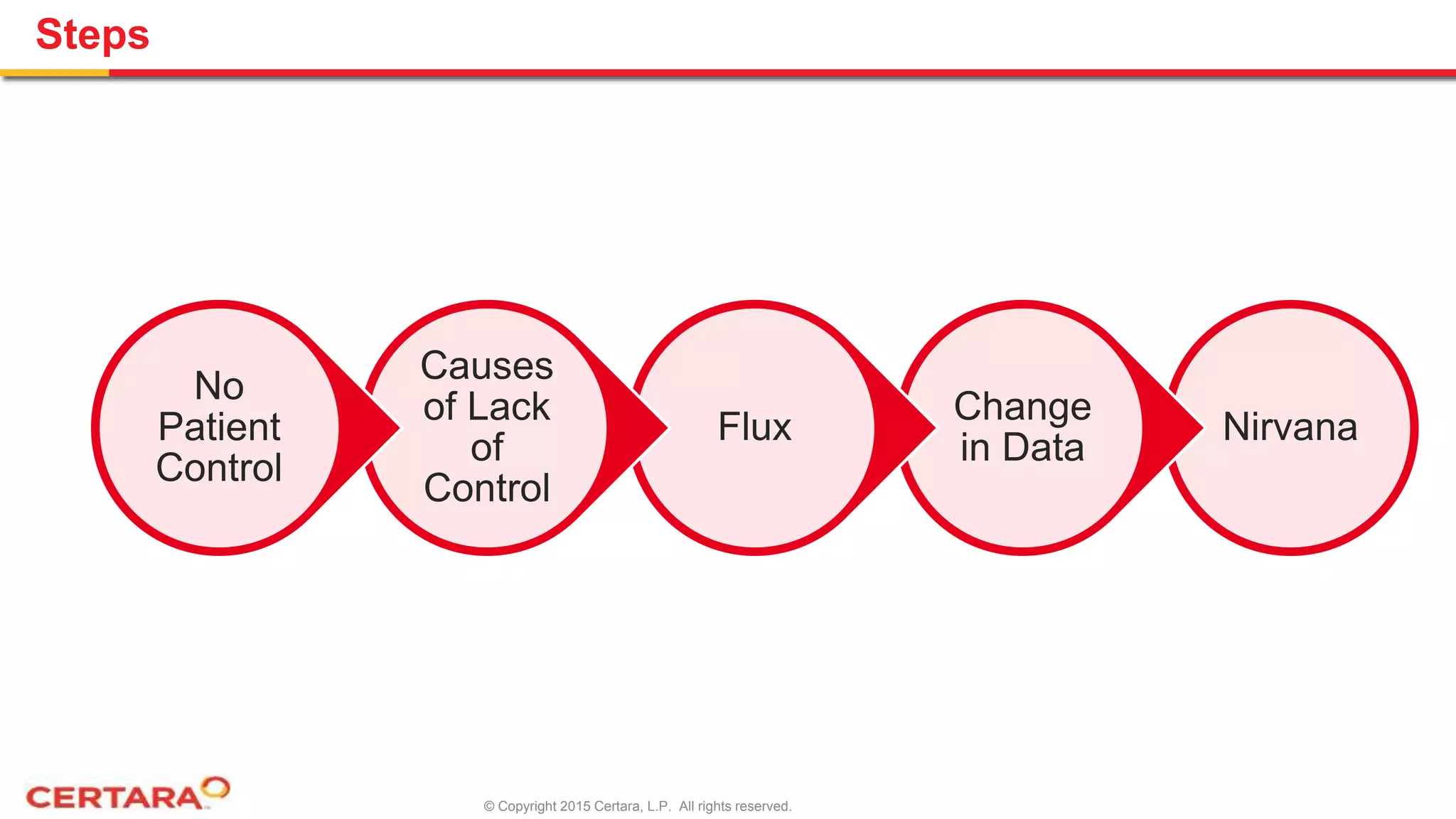 Steps

No Patient Control

Causes of Lack of Control

Flux

Change in Data

Nirvana

CERTARA

© Copyright 2015 Certara, L.P. All rights reserved.